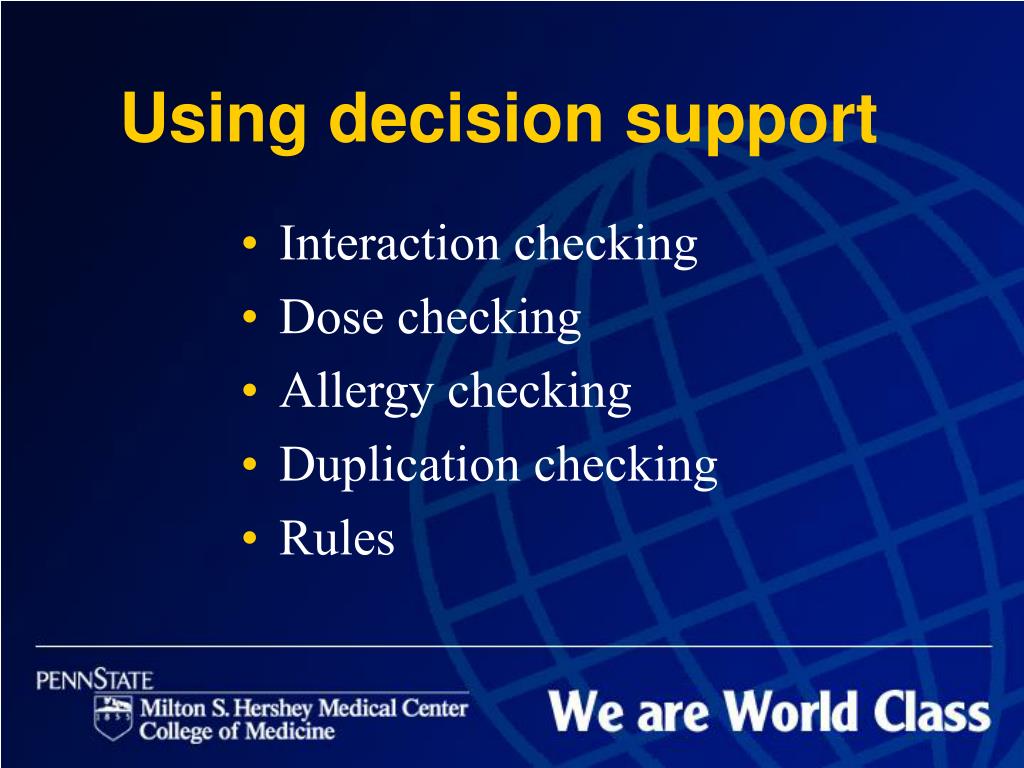 Using decision support

• Interaction checking
• Dose checking
• Allergy checking
• Duplication checking
• Rules

PENNSTATE
1855
Milton S. Hershey Medical Center
College of Medicine

We are World Class